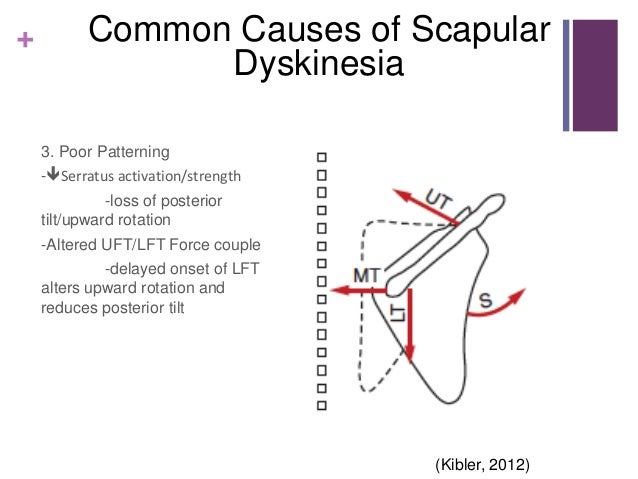 +

Common Causes of Scapular Dyskinesia

3. Poor Patterning

-↓Serratus activation/strength

-loss of posterior tilt/upward rotation

-Altered UFT/LFT Force couple

-delayed onset of LFT alters upward rotation and reduces posterior tilt

UT

MT

LT

S

(Kibler, 2012)